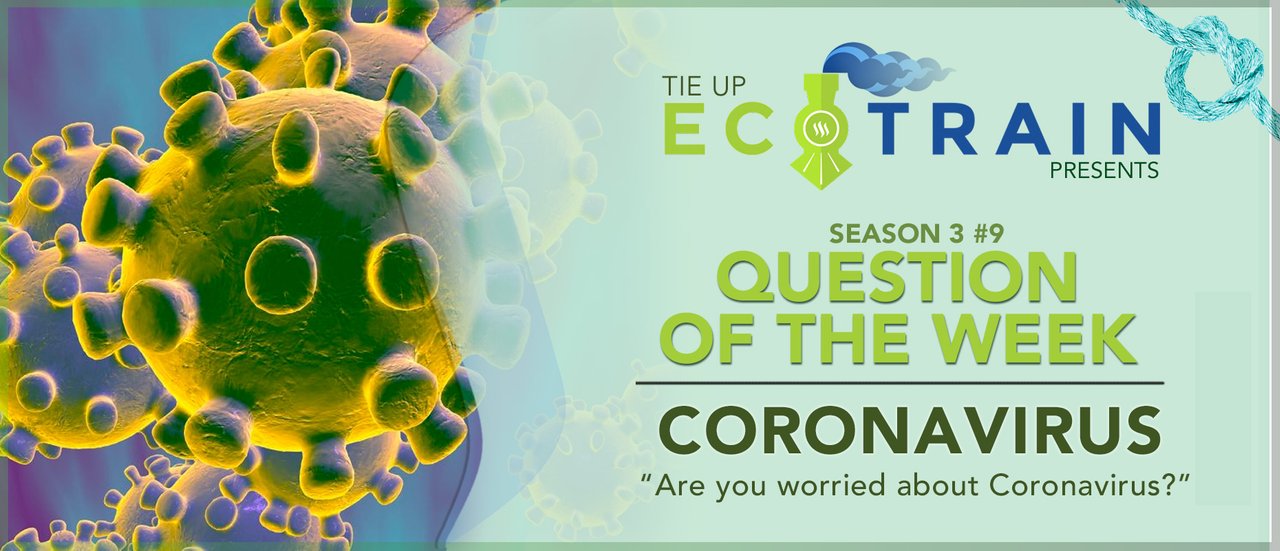 TIE UP
ECOTRAIN
PRESENTS

SEASON 3 #9
QUESTION OF THE WEEK

CORONAVIRUS
"Are you worried about Coronavirus?"